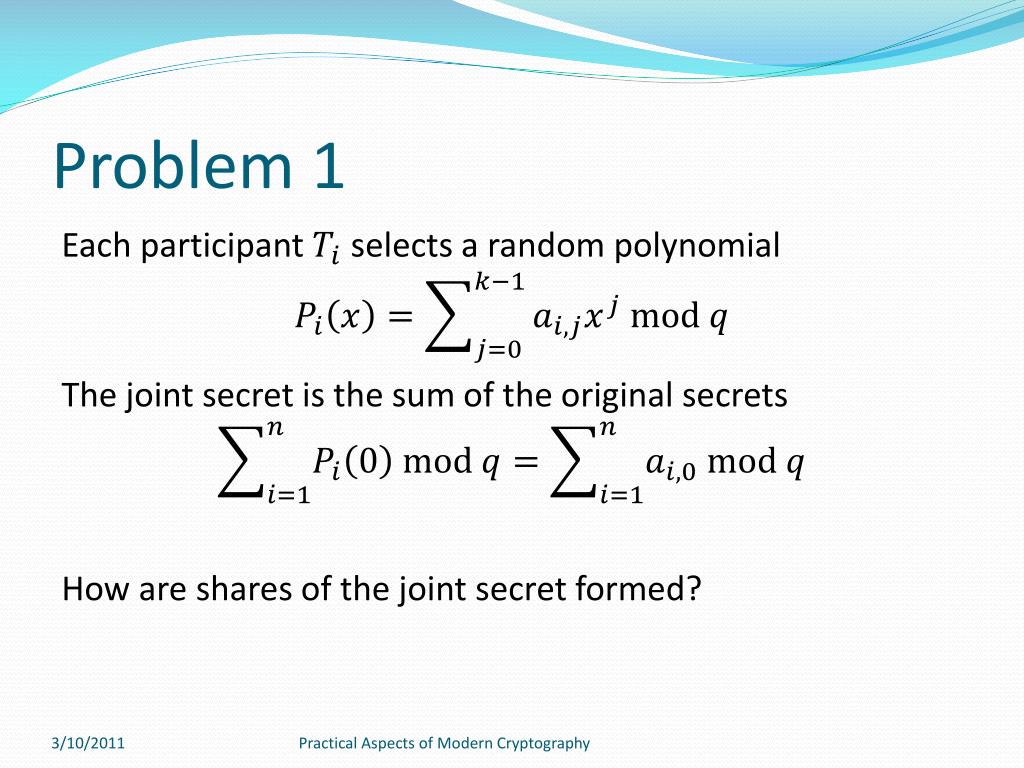 Problem 1

Each participant $T_i$ selects a random polynomial

$P_i(x) = \sum_{j=0}^{k-1} a_{i,j} x^j \bmod q$

The joint secret is the sum of the original secrets

$\sum_{i=1}^{n} P_i(0) \bmod q = \sum_{i=1}^{n} a_{i,0} \bmod q$

How are shares of the joint secret formed?

3/10/2011

Practical Aspects of Modern Cryptography